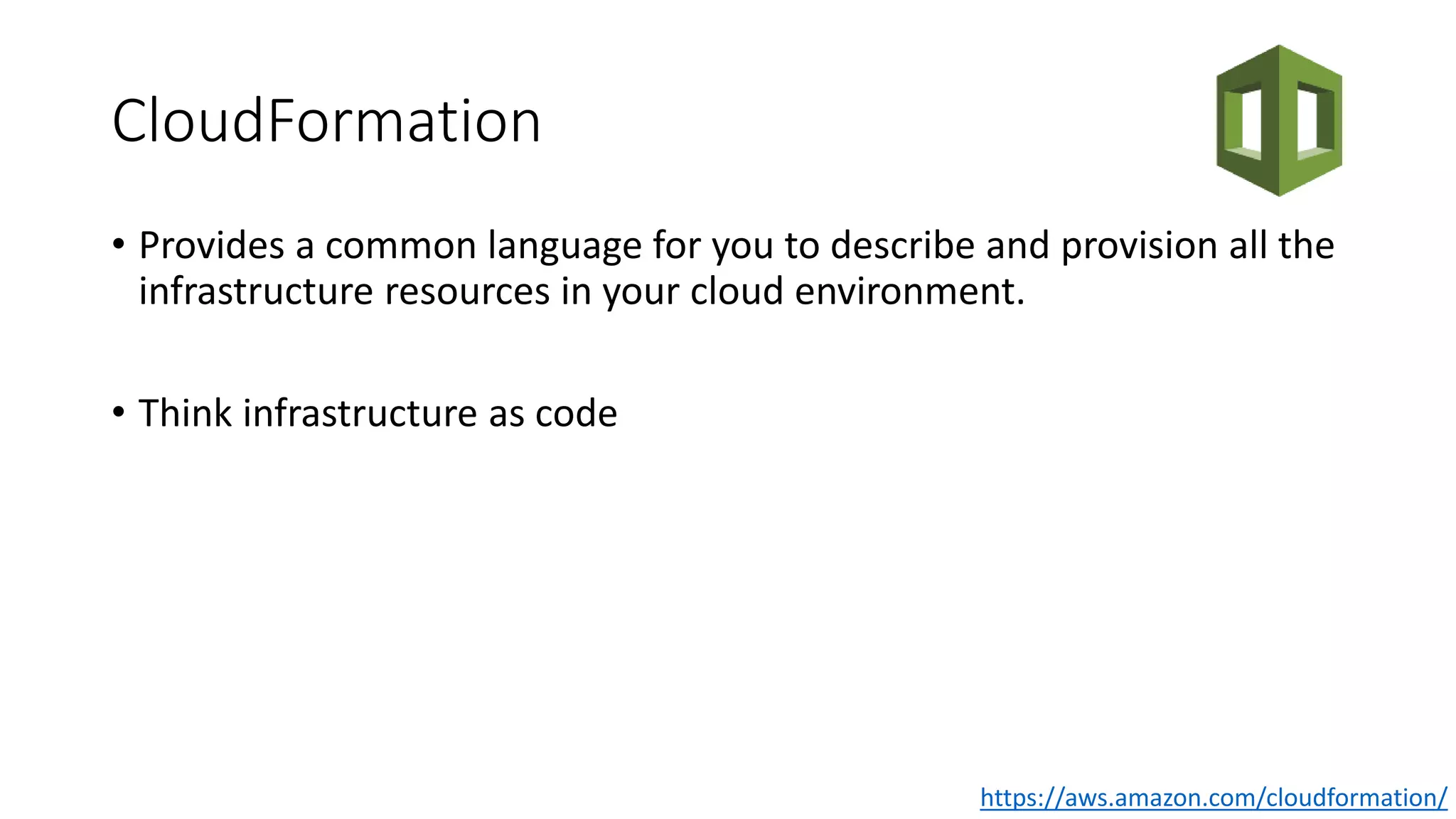 CloudFormation

• Provides a common language for you to describe and provision all the infrastructure resources in your cloud environment.

• Think infrastructure as code

https://aws.amazon.com/cloudformation/